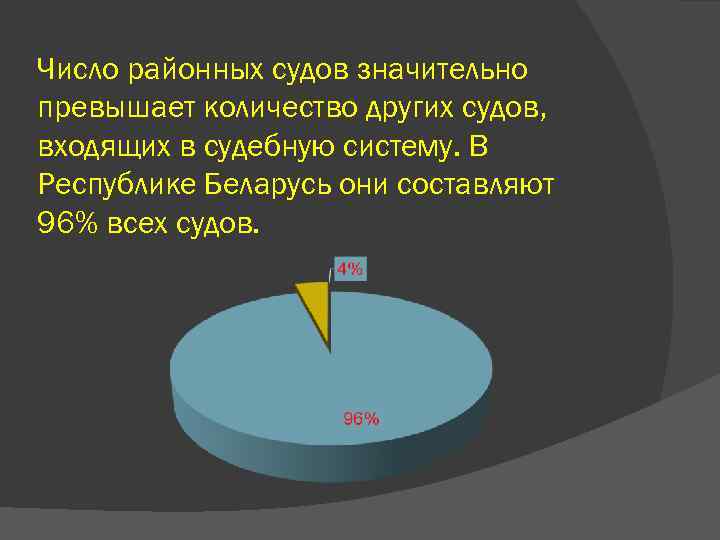 Число районных судов значительно превышает количество других судов, входящих в судебную систему. В Республике Беларусь они составляют 96% всех судов.

4%

96%